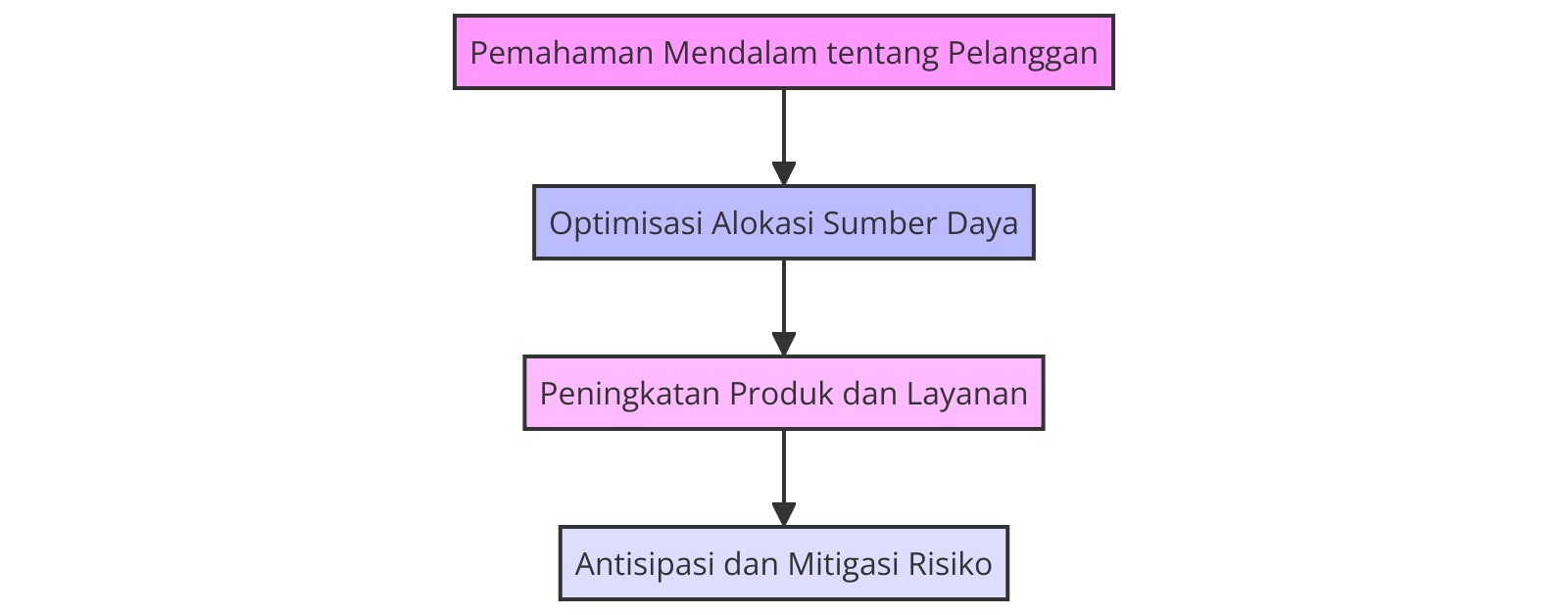 Pemahaman Mendalam tentang Pelanggan

Optimisasi Alokasi Sumber Daya

Peningkatan Produk dan Layanan

Antisipasi dan Mitigasi Risiko